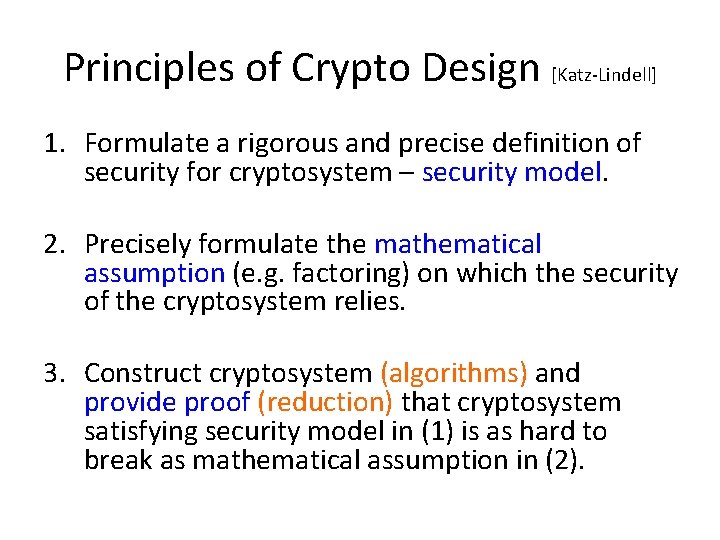 Principles of Crypto Design [Katz-Lindell]

1. Formulate a rigorous and precise definition of security for cryptosystem – security model.

2. Precisely formulate the mathematical assumption (e.g. factoring) on which the security of the cryptosystem relies.

3. Construct cryptosystem (algorithms) and provide proof (reduction) that cryptosystem satisfying security model in (1) is as hard to break as mathematical assumption in (2).